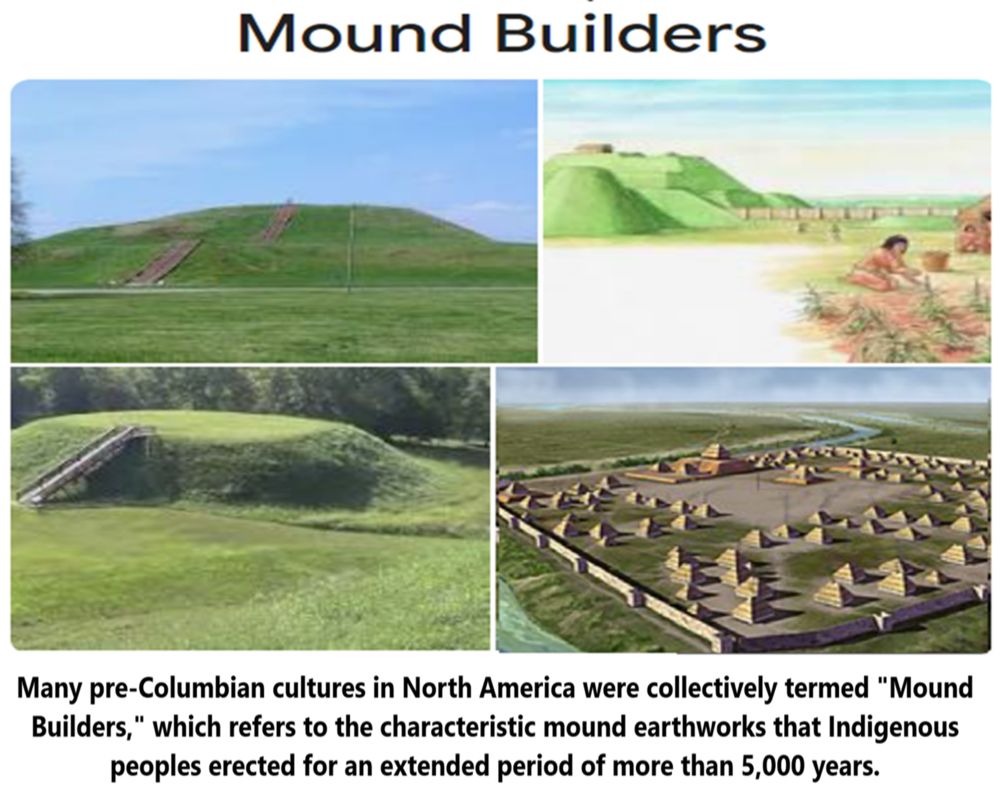 Mound Builders

Many pre-Columbian cultures in North America were collectively termed "Mound Builders," which refers to the characteristic mound earthworks that Indigenous peoples erected for an extended period of more than 5,000 years.